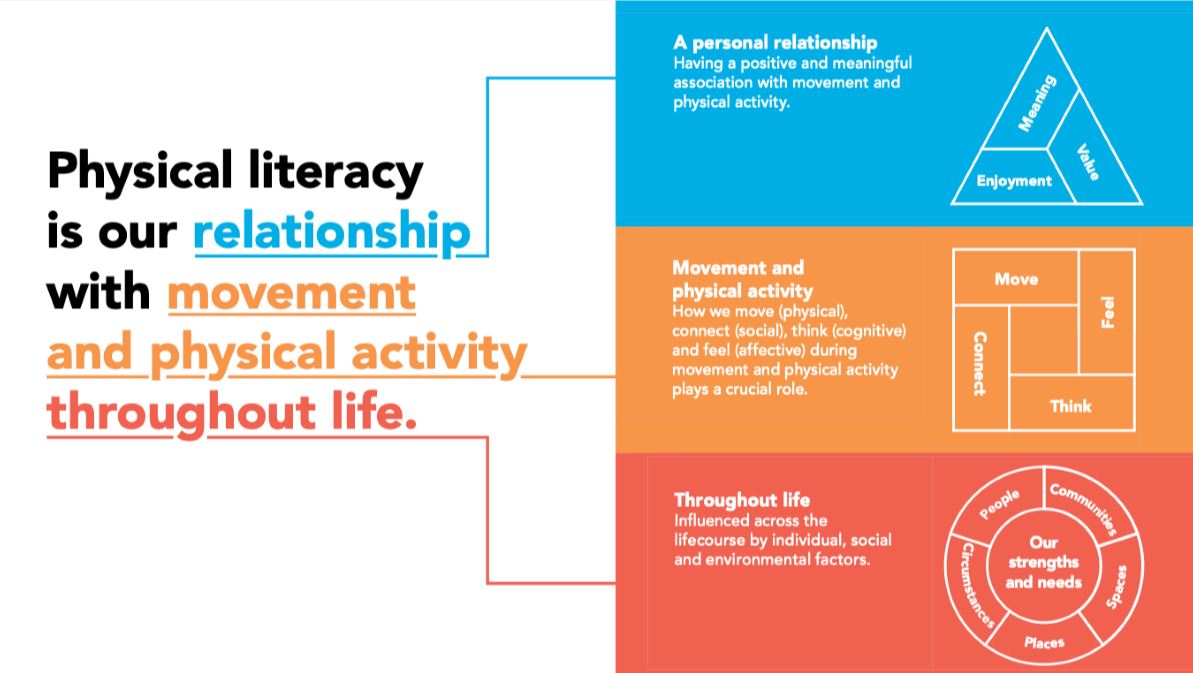 Physical literacy is our relationship with movement and physical activity throughout life.

A personal relationship
Having a positive and meaningful association with movement and physical activity.

Meaning
Value
Enjoyment

Movement and physical activity
How we move (physical), connect (social), think (cognitive) and feel (affective) during movement and physical activity plays a crucial role.

Move
Feel
Connect
Think

Throughout life
Influenced across the lifecourse by individual, social and environmental factors.

People
Communities
Spaces
Places
Circumstances
Our strengths and needs